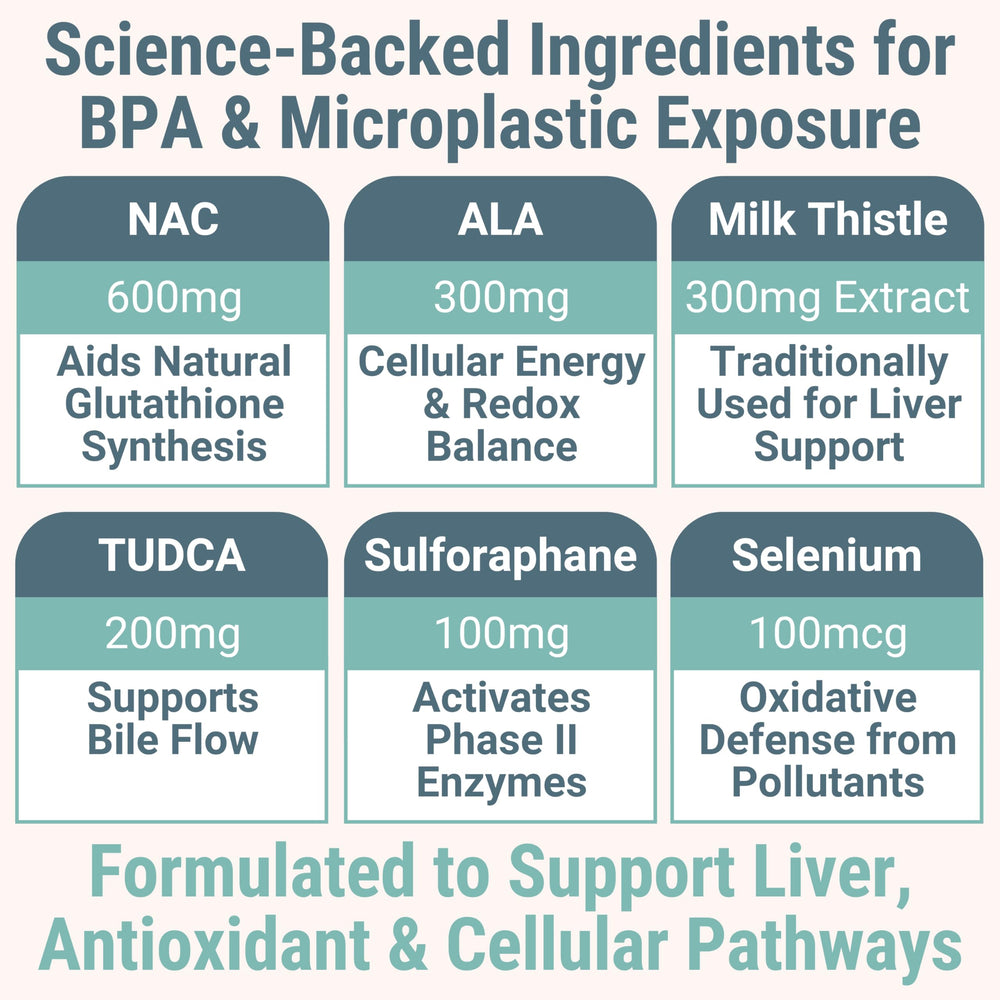 Science-Backed Ingredients for BPA & Microplastic Exposure

NAC
600mg
Aids Natural Glutathione Synthesis

ALA
300mg
Cellular Energy & Redox Balance

Milk Thistle
300mg Extract
Traditionally Used for Liver Support

TUDCA
200mg
Supports Bile Flow

Sulforaphane
100mg
Activates Phase II Enzymes

Selenium
100mcg
Oxidative Defense from Pollutants

Formulated to Support Liver, Antioxidant & Cellular Pathways